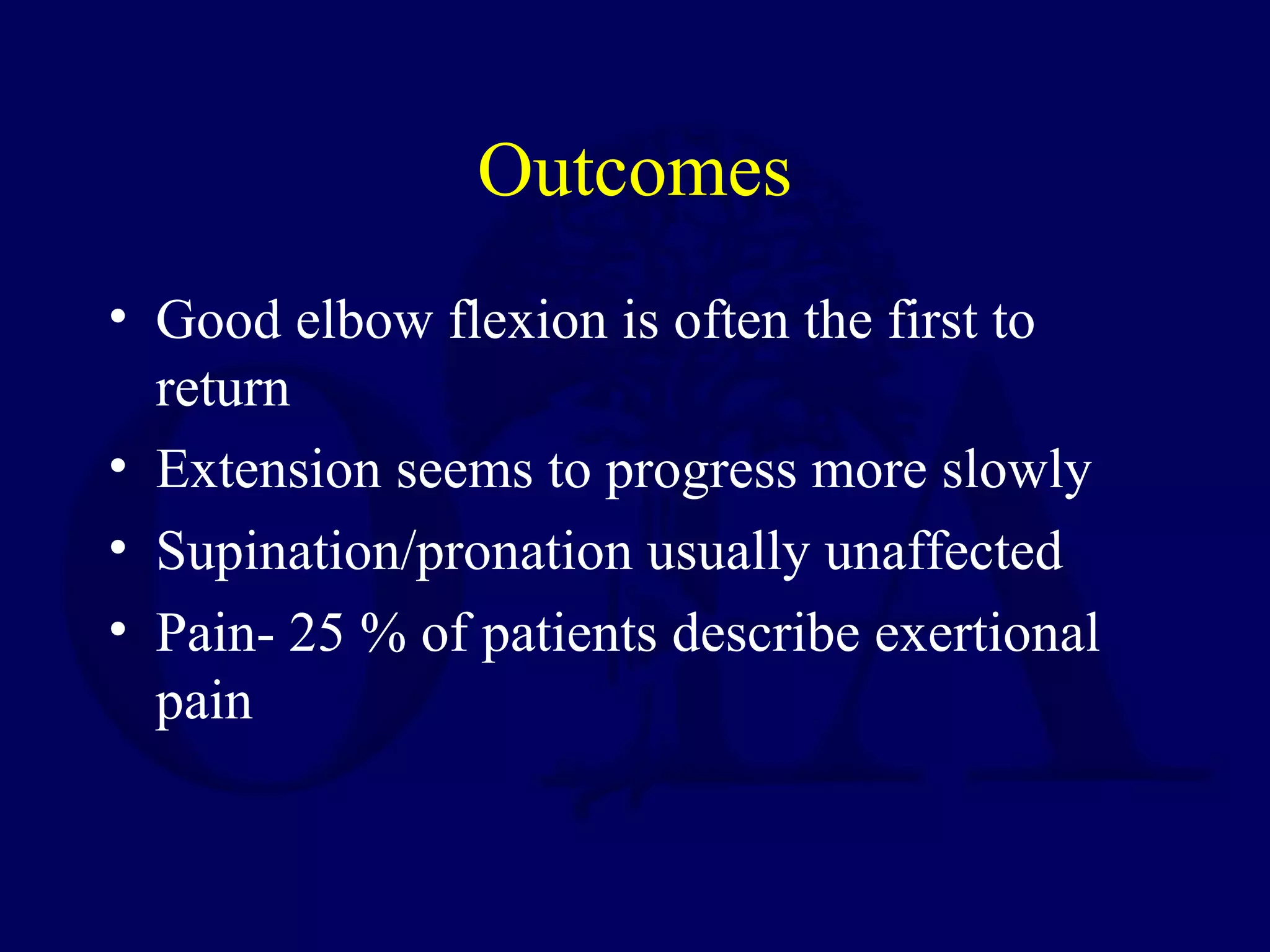 Outcomes

• Good elbow flexion is often the first to return
• Extension seems to progress more slowly
• Supination/pronation usually unaffected
• Pain- 25 % of patients describe exertional pain